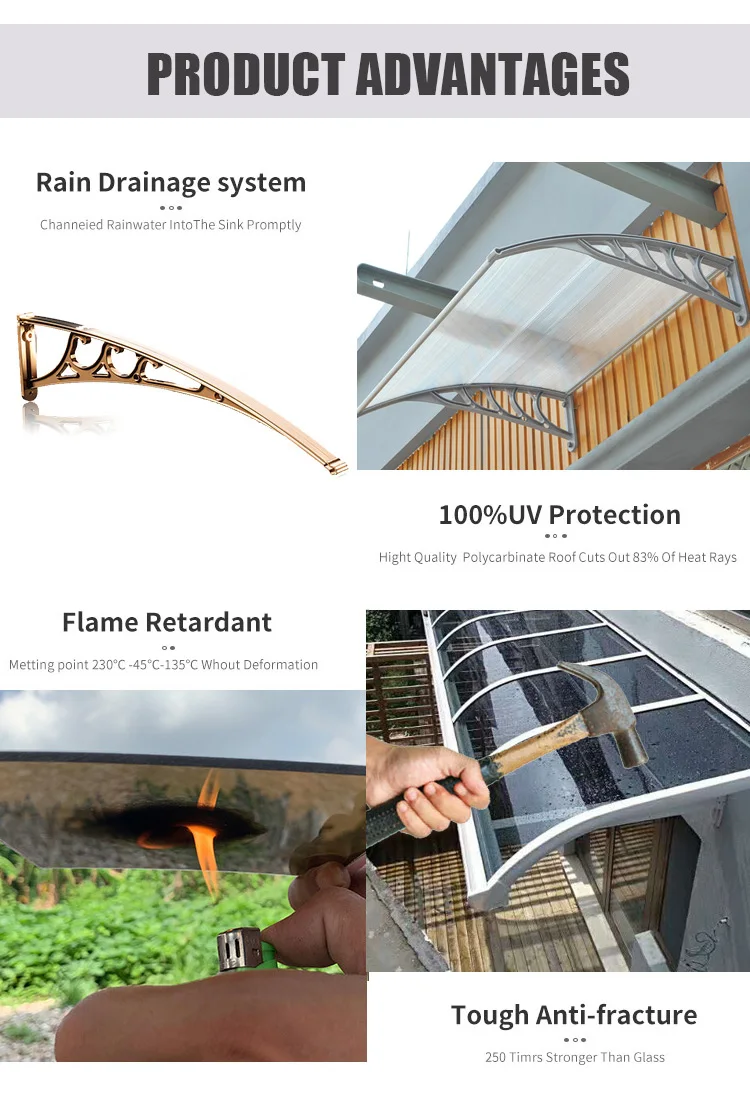 PRODUCT ADVANTAGES

Rain Drainage system

Channeied Rainwater IntoThe Sink Promptly

100%UV Protection

Hight Quality Polycarbinate Roof Cuts Out 83% Of Heat Rays

Flame Retardant

Metting point 230°C -45°C-135°C Whout Deformation

Tough Anti-fracture

250 Timrs Stronger Than Glass